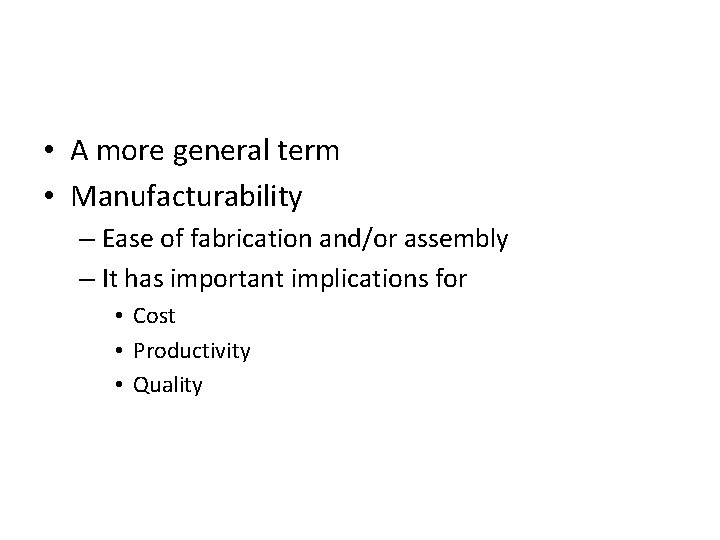 • A more general term
• Manufacturability
– Ease of fabrication and/or assembly
– It has important implications for
• Cost
• Productivity
• Quality